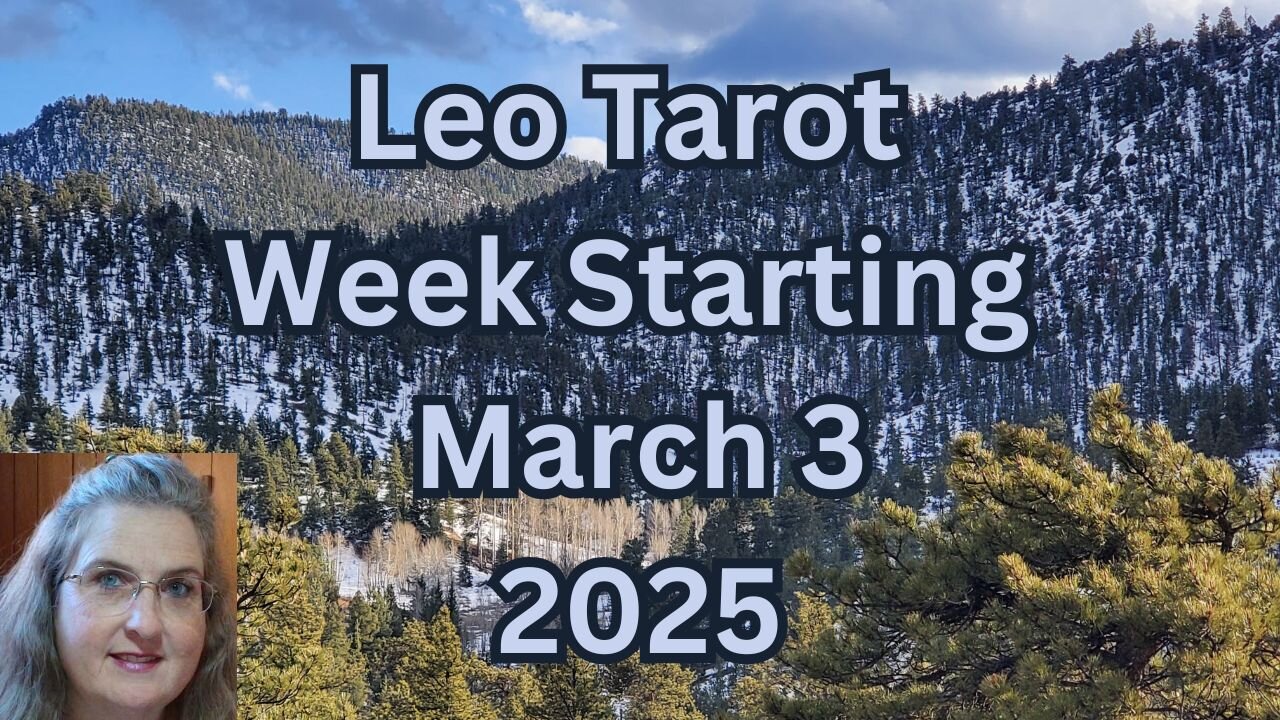 Leo Tarot
Week Starting
March 3
2025